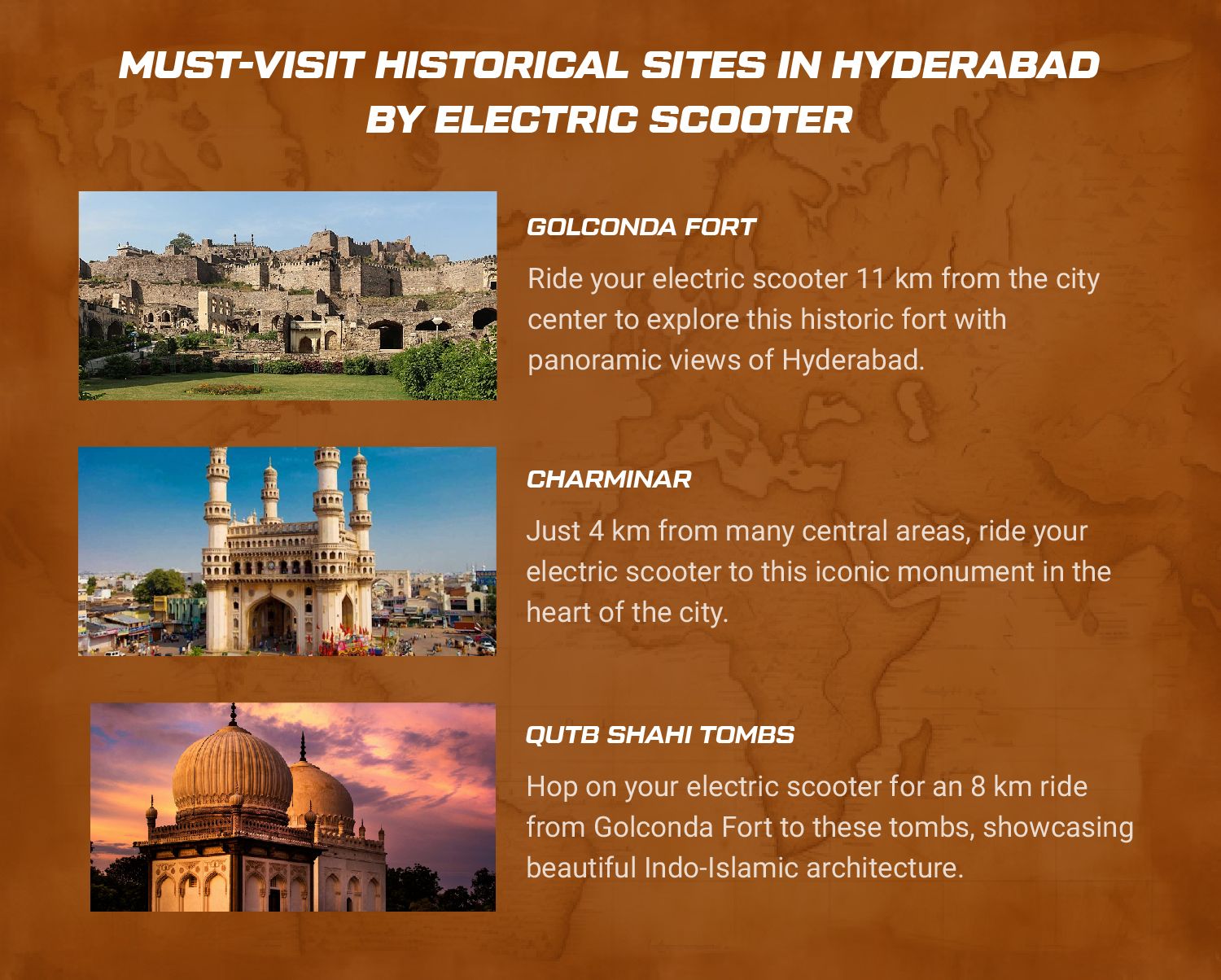 MUST-VISIT HISTORICAL SITES IN HYDERABAD BY ELECTRIC SCOOTER

GOLCONDA FORT

Ride your electric scooter 11 km from the city center to explore this historic fort with panoramic views of Hyderabad.

CHARMINAR

Just 4 km from many central areas, ride your electric scooter to this iconic monument in the heart of the city.

QUTB SHAHI TOMBS

Hop on your electric scooter for an 8 km ride from Golconda Fort to these tombs, showcasing beautiful Indo-Islamic architecture.